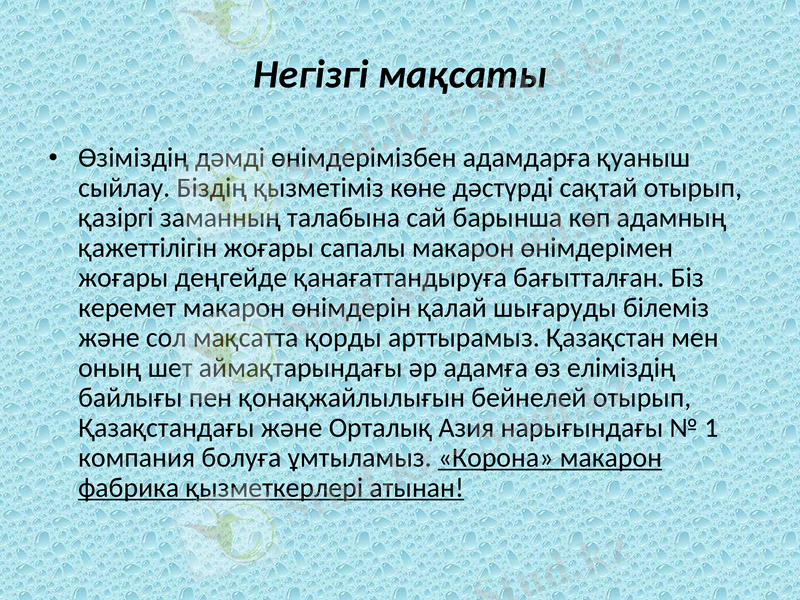 Негізгі мақсаты

• Өзіміздің дәмді өнімдерімізбен адамдарға қуаныш сыйлау. Біздің қызметіміз көне дәстүрді сақтай отырып, қазіргі заманның талабына сай барынша көп адамның қажеттілігін жоғары сапалы макарон өнімдерімен жоғары деңгейде қанағаттандыруға бағытталған. Біз керемет макарон өнімдерін қалай шығаруды білеміз және сол мақсатта қорды арттырамыз. Қазақстан мен оның шет аймақтарындағы әр адамға өз еліміздің байлығы пен қонақжайлылығын бейнелей отырып, Қазақстандағы және Орталық Азия нарығындағы № 1 компания болуға ұмтыламыз. «Корона» макарон фабрика қызметкерлері атынан!